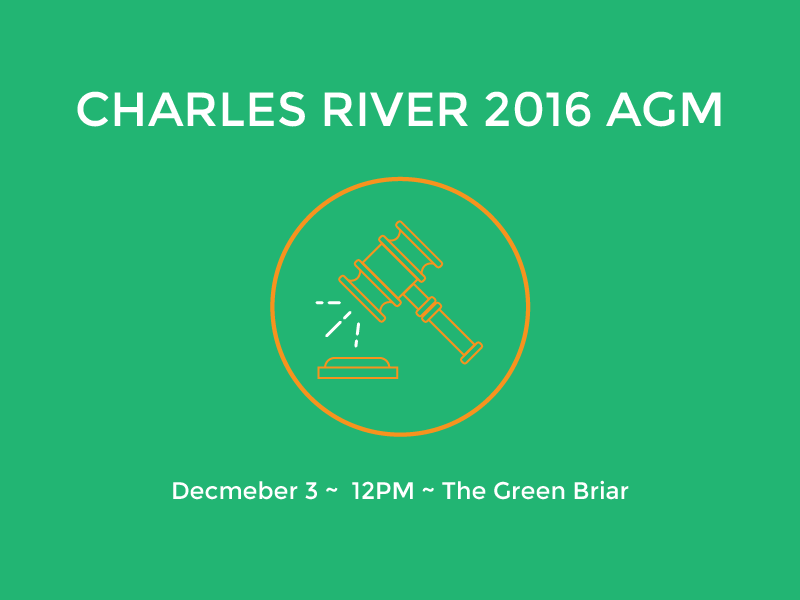 CHARLES RIVER 2016 AGM

Decmeber 3 ~ 12PM ~ The Green Briar